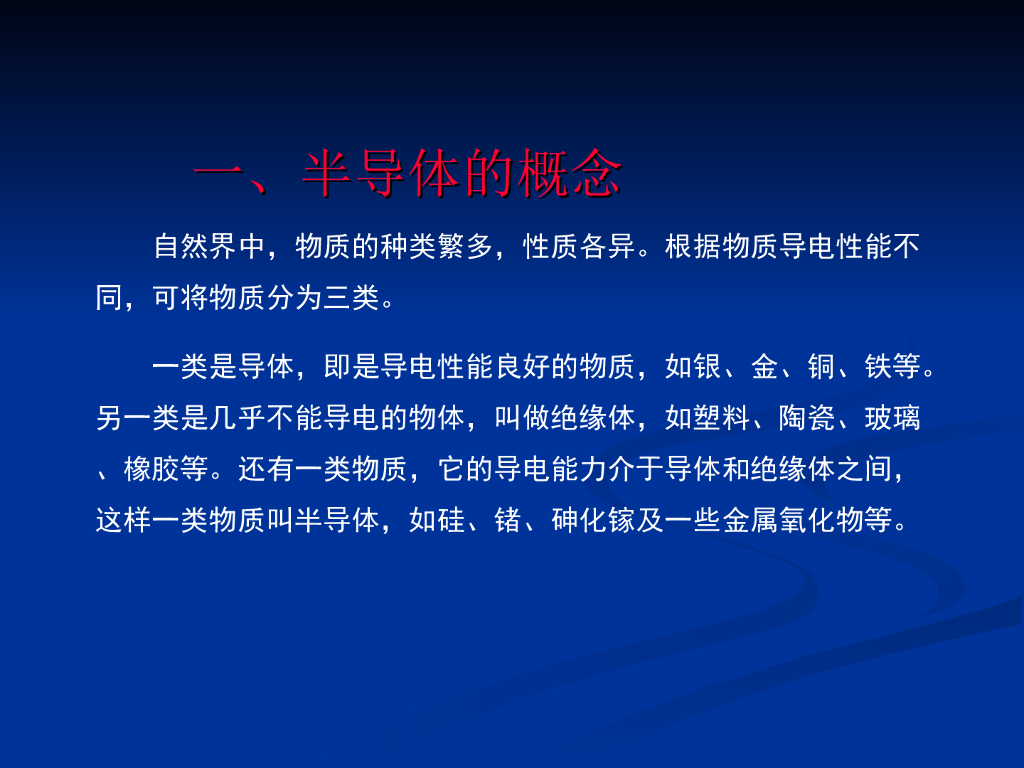 一、半导体的概念

自然界中，物质的种类繁多，性质各异。根据物质导电性能不同，可将物质分为三类。

一类是导体，即是导电性能良好的物质，如银、金、铜、铁等。另一类是几乎不能导电的物体，叫做绝缘体，如塑料、陶瓷、玻璃、橡胶等。还有一类物质，它的导电能力介于导体和绝缘体之间，这样一类物质叫半导体，如硅、锗、砷化镓及一些金属氧化物等。